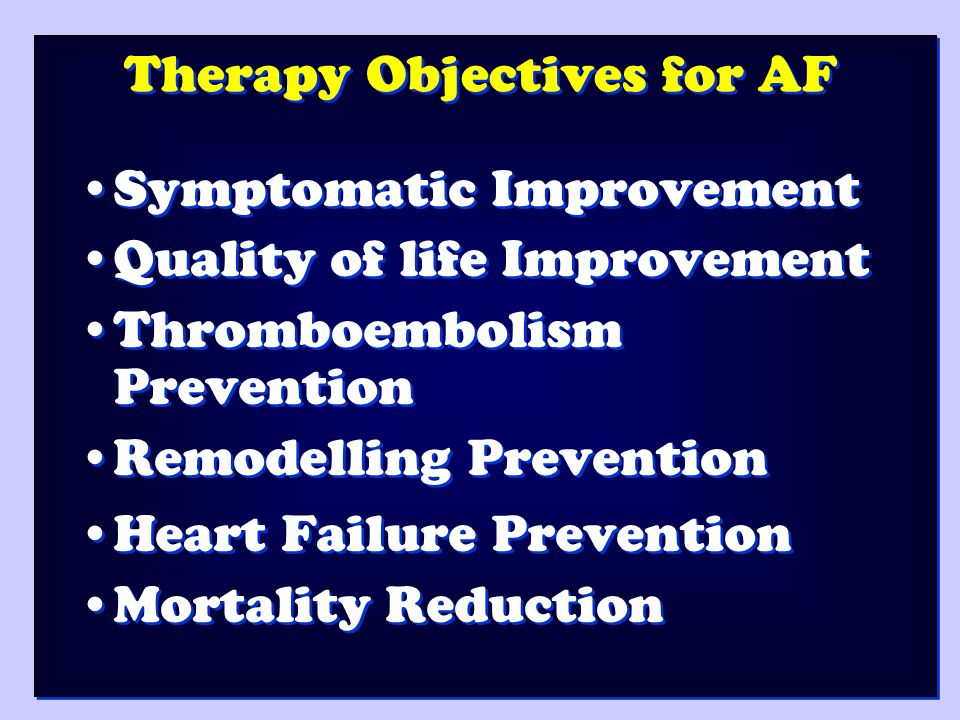 Therapy Objectives for AF

• Symptomatic Improvement
• Quality of life Improvement
• Thromboembolism Prevention
• Remodelling Prevention
• Heart Failure Prevention
• Mortality Reduction